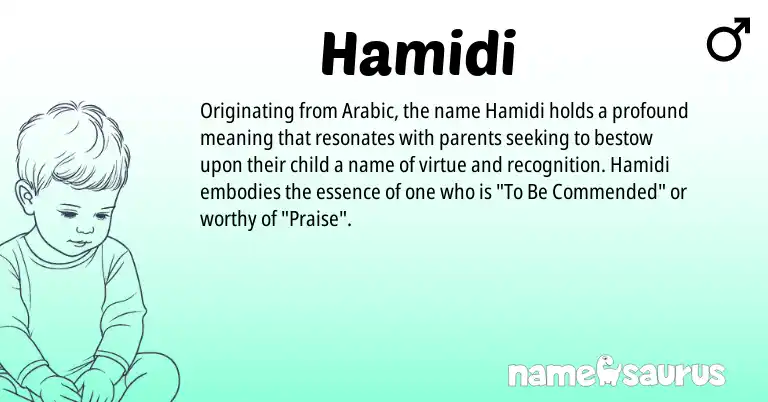 Hamidi

♂

Originating from Arabic, the name Hamidi holds a profound meaning that resonates with parents seeking to bestow upon their child a name of virtue and recognition. Hamidi embodies the essence of one who is "To Be Commended" or worthy of "Praise".

namesaurus